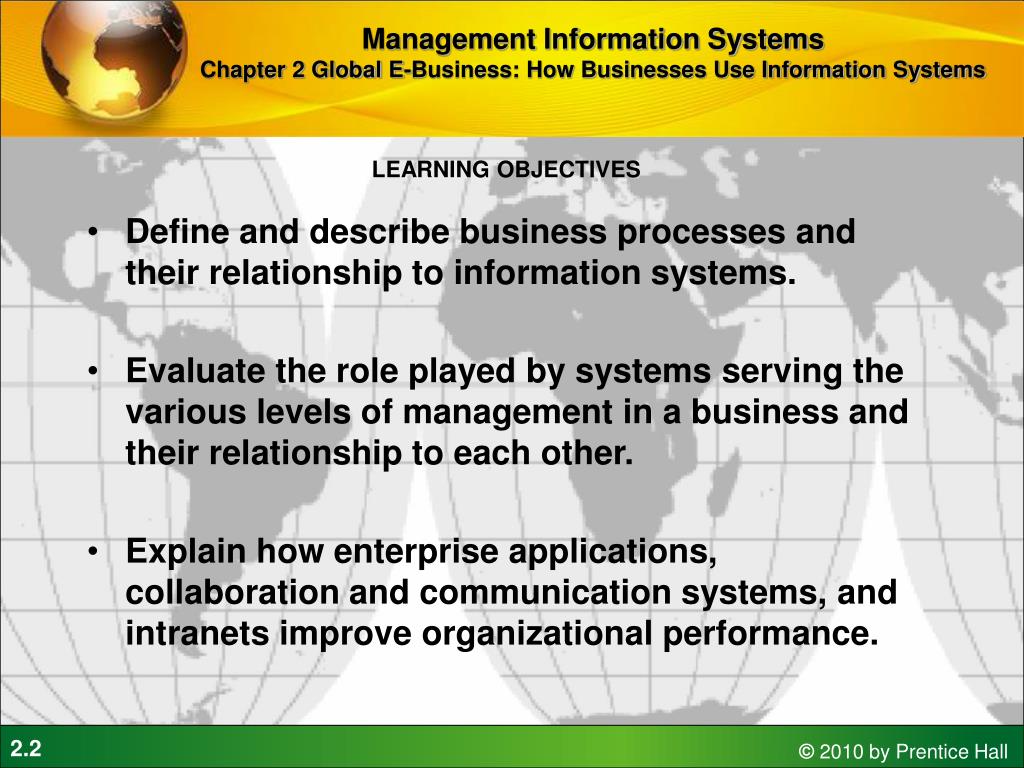 Management Information Systems
Chapter 2 Global E-Business: How Businesses Use Information Systems

LEARNING OBJECTIVES

• Define and describe business processes and their relationship to information systems.

• Evaluate the role played by systems serving the various levels of management in a business and their relationship to each other.

• Explain how enterprise applications, collaboration and communication systems, and intranets improve organizational performance.

2.2

© 2010 by Prentice Hall